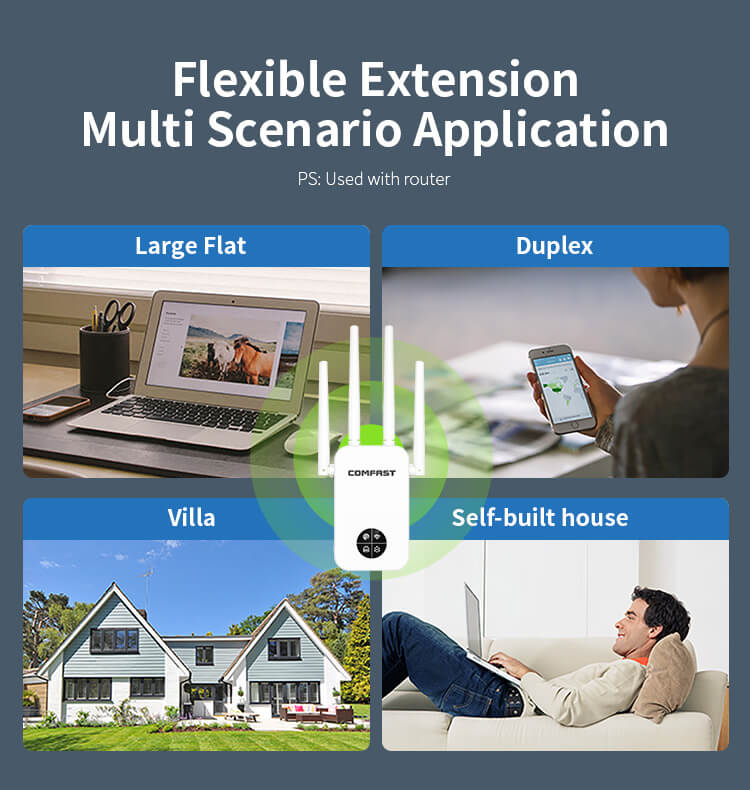 Flexible Extension
Multi Scenario Application

PS: Used with router

Large Flat

Duplex

COMFAST

Villa

Self-built house